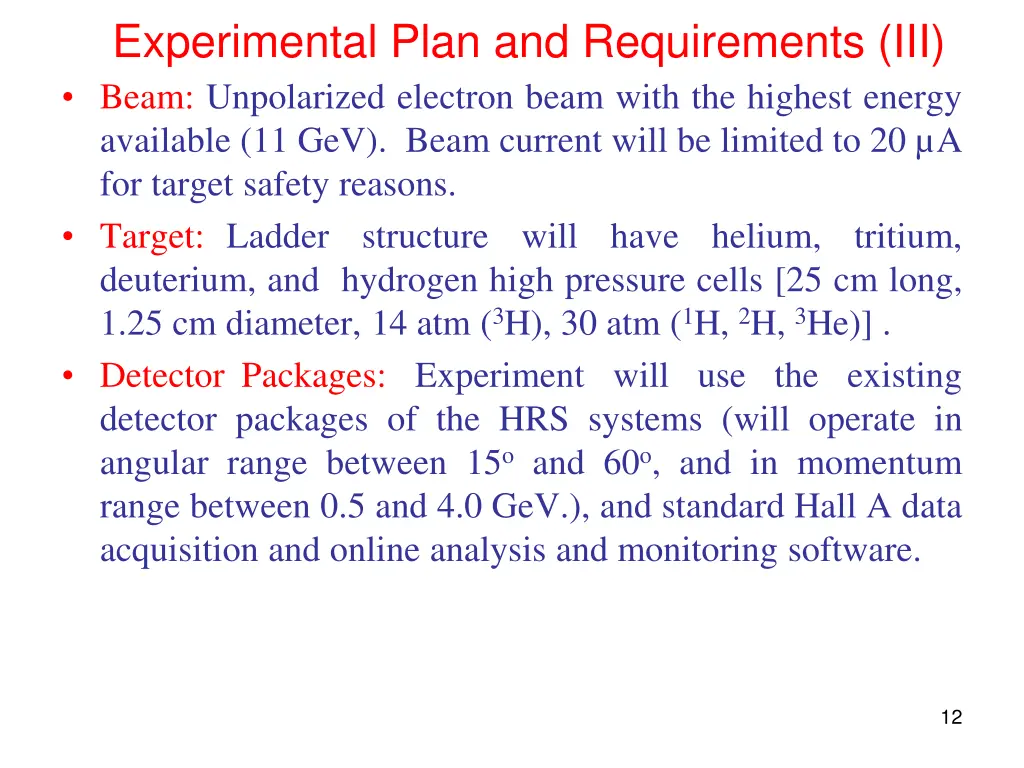 Experimental Plan and Requirements (III)

• Beam: Unpolarized electron beam with the highest energy available (11 GeV). Beam current will be limited to 20 μA for target safety reasons.

• Target: Ladder structure will have helium, tritium, deuterium, and hydrogen high pressure cells [25 cm long, 1.25 cm diameter, 14 atm ($^3$H), 30 atm ($^1$H, $^2$H, $^3$He)] .

• Detector Packages: Experiment will use the existing detector packages of the HRS systems (will operate in angular range between 15$^o$ and 60$^o$, and in momentum range between 0.5 and 4.0 GeV.), and standard Hall A data acquisition and online analysis and monitoring software.

12